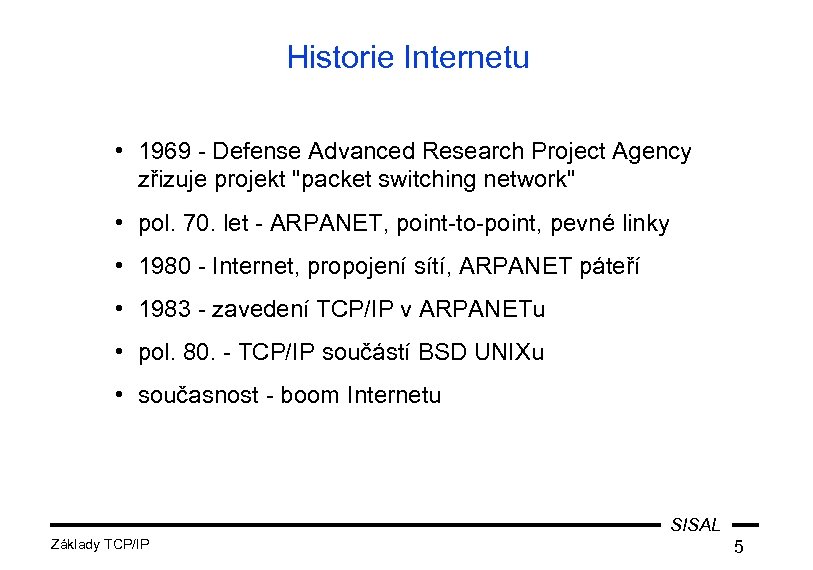 Historie Internetu

• 1969 - Defense Advanced Research Project Agency zřizuje projekt "packet switching network"

• pol. 70. let - ARPANET, point-to-point, pevné linky

• 1980 - Internet, propojení sítí, ARPANET páteří

• 1983 - zavedení TCP/IP v ARPANETu

• pol. 80. - TCP/IP součástí BSD UNIXu

• současnost - boom Internetu

SISAL

Základy TCP/IP

5